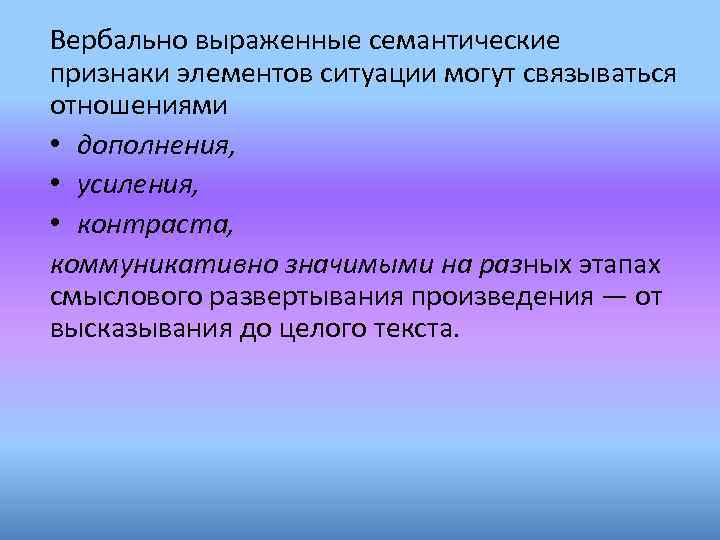 Вербально выраженные семантические признаки элементов ситуации могут связываться отношениями

• дополнения,
• усиления,
• контраста,

коммуникативно значимыми на разных этапах смыслового развертывания произведения — от высказывания до целого текста.